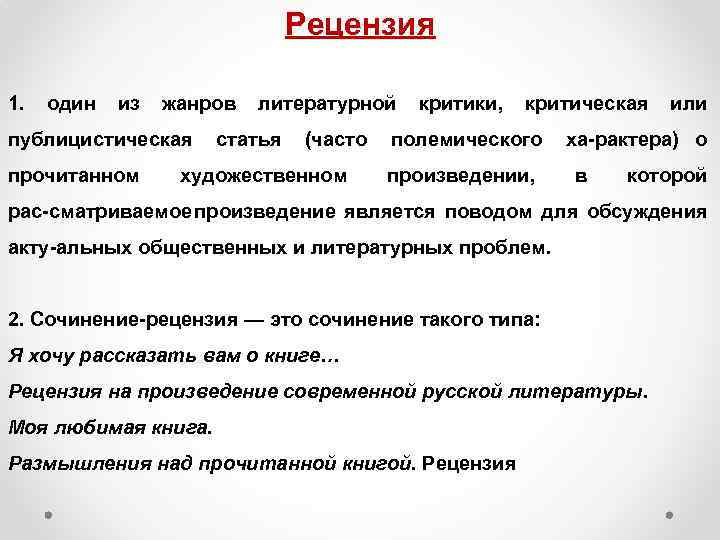 Рецензия

1. один из жанров литературной критики, критическая или публицистическая статья (часто полемического ха-рактера) о прочитанном художественном произведении, в которой рас-сматриваемоепроизведение является поводом для обсуждения акту-альных общественных и литературных проблем.

2. Сочинение-рецензия — это сочинение такого типа:
Я хочу рассказать вам о книге…
Рецензия на произведение современной русской литературы.
Моя любимая книга.
Размышления над прочитанной книгой. Рецензия